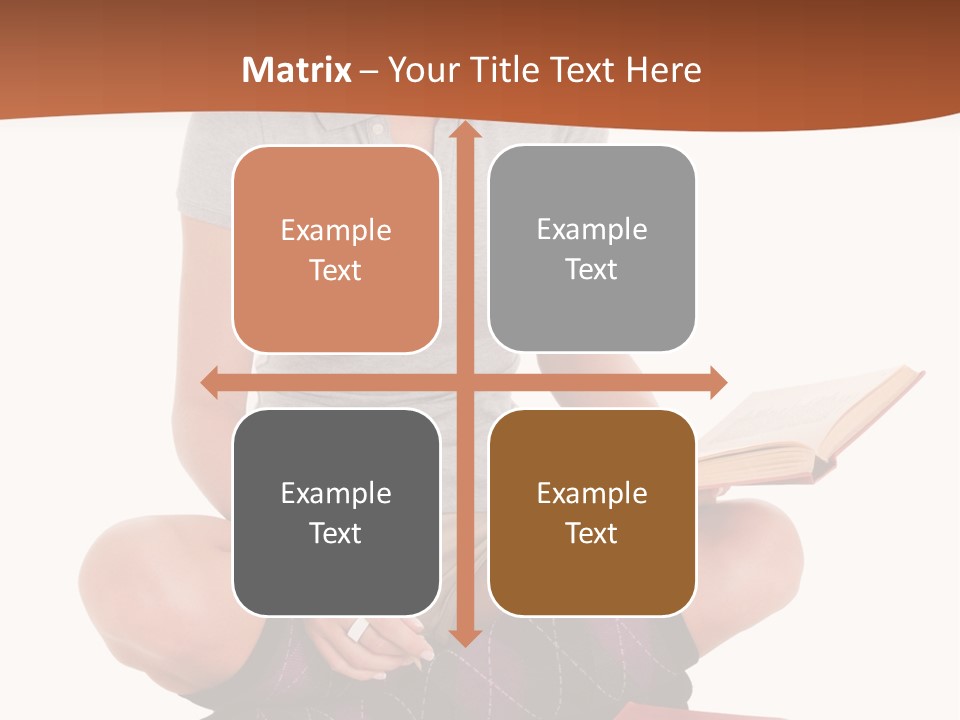 Matrix – Your Title Text Here

Example Text

Example Text

Example Text

Example Text